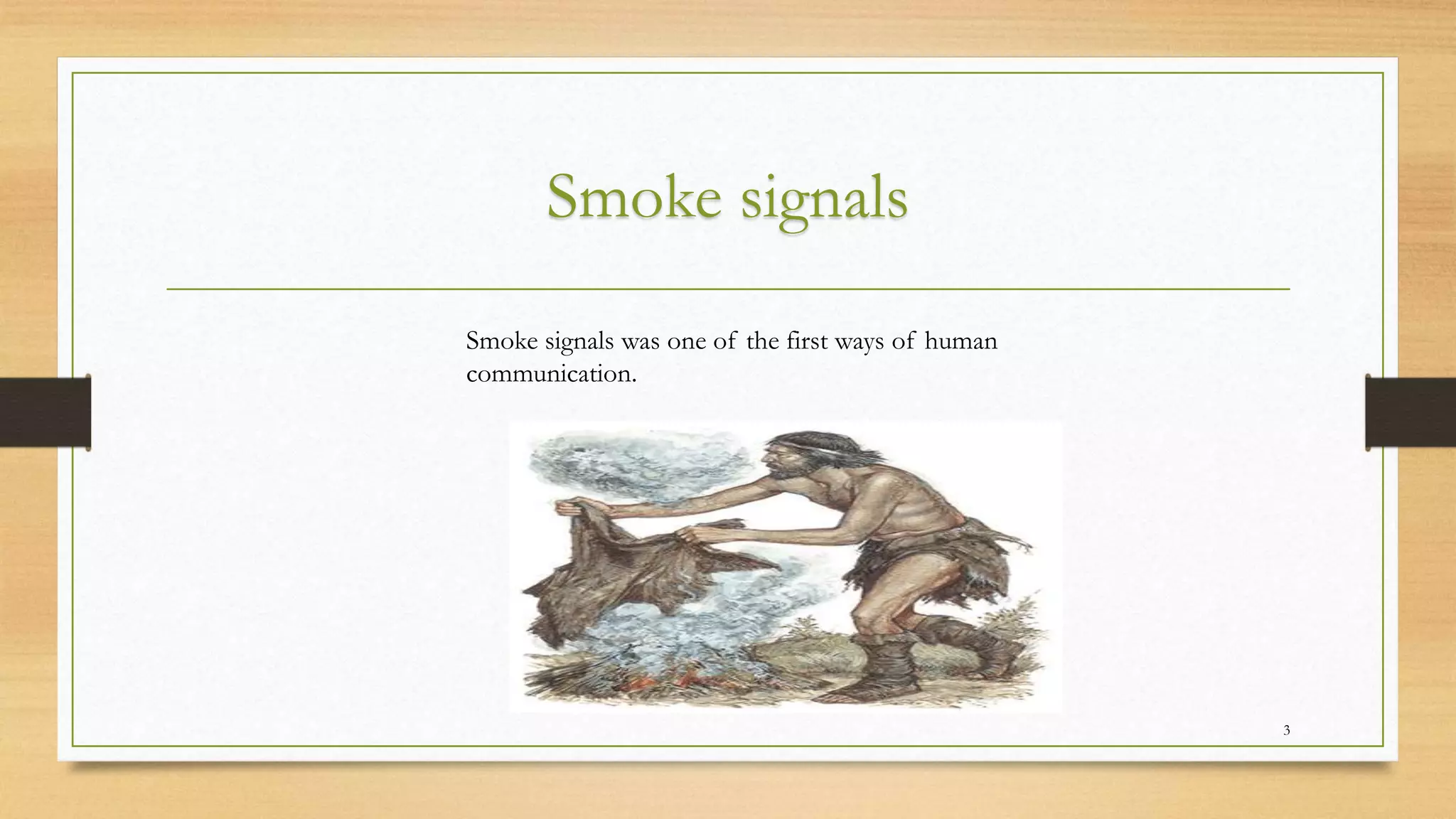 Smoke signals

Smoke signals was one of the first ways of human communication.

3